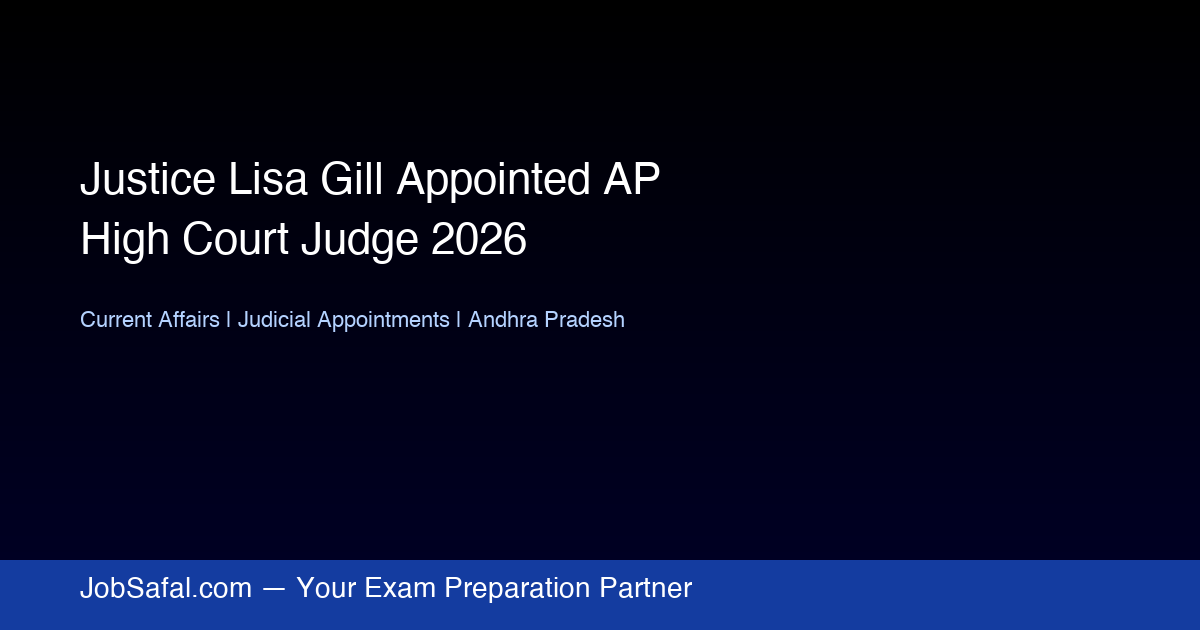 Justice Lisa Gill Appointed AP High Court Judge 2026

Current Affairs | Judicial Appointments | Andhra Pradesh

JobSafal.com — Your Exam Preparation Partner